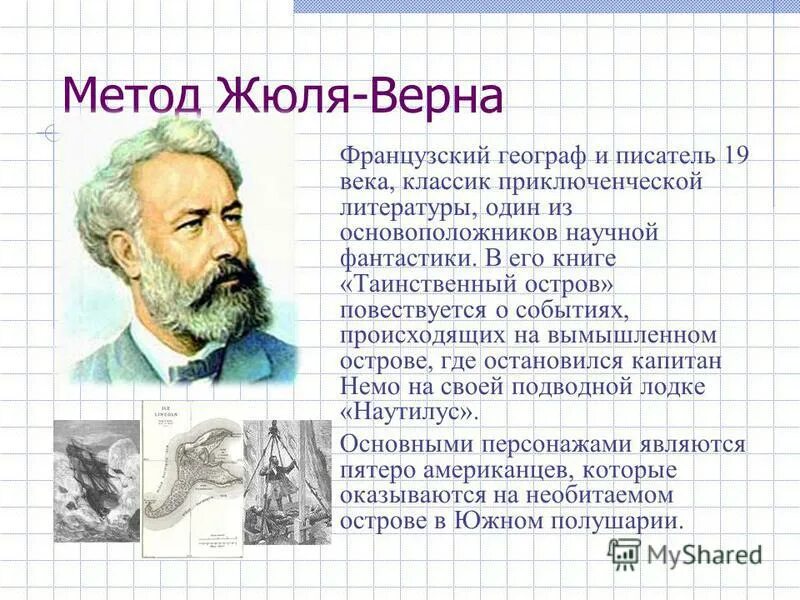 Метод Жюля-Верна

Французский географ и писатель 19 века, классик приключенческой литературы, один из основоположников научной фантастики. В его книге «Таинственный остров» повествуется о событиях, происходящих на вымышленном острове, где остановился капитан Немо на своей подводной лодке «Наутилус».

Основными персонажами являются пятеро американцев, которые оказываются на необитаемом острове в Южном полушарии.

ILE LINCOLN

MyShared